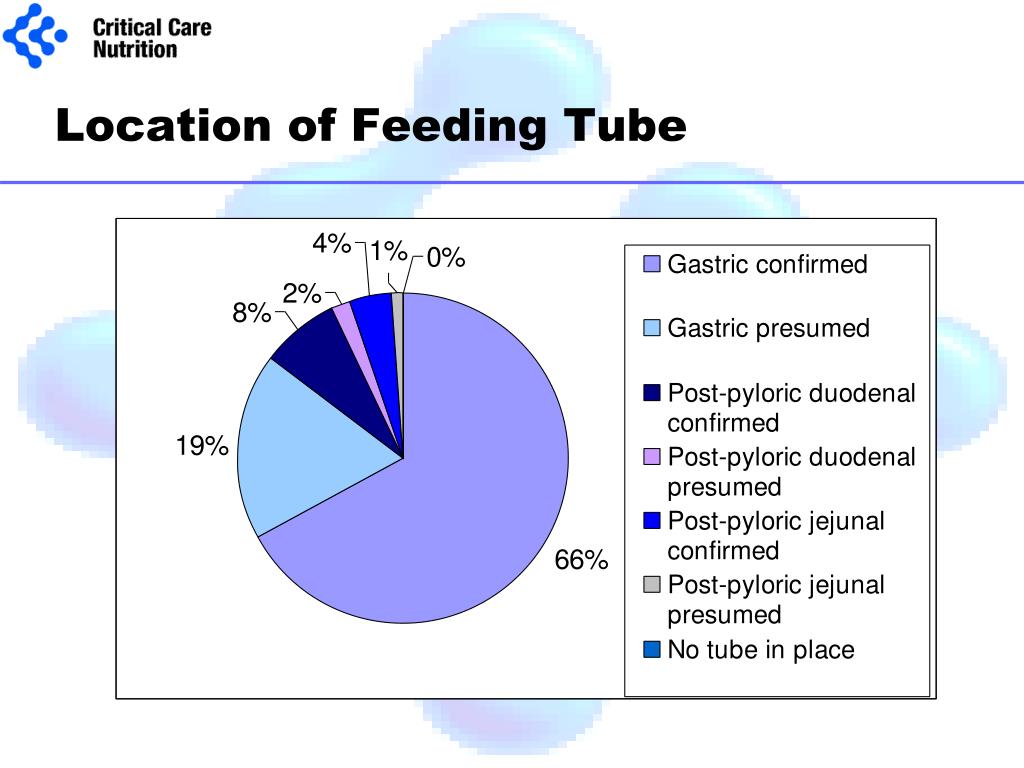 Critical Care Nutrition

Location of Feeding Tube

4%
1%
0%
2%
8%
19%
66%

Gastric confirmed
Gastric presumed
Post-pyloric duodenal confirmed
Post-pyloric duodenal presumed
Post-pyloric jejunal confirmed
Post-pyloric jejunal presumed
No tube in place